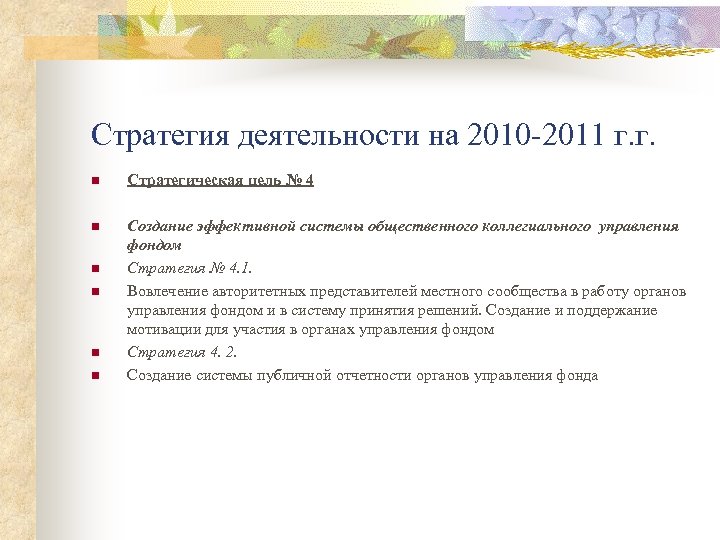 Стратегия деятельности на 2010-2011 г.г.

Стратегическая цель № 4

Создание эффективной системы общественного коллегиального управления фондом

Стратегия № 4.1.

Вовлечение авторитетных представителей местного сообщества в работу органов управления фондом и в систему принятия решений. Создание и поддержание мотивации для участия в органах управления фондом

Стратегия 4. 2.

Создание системы публичной отчетности органов управления фонда